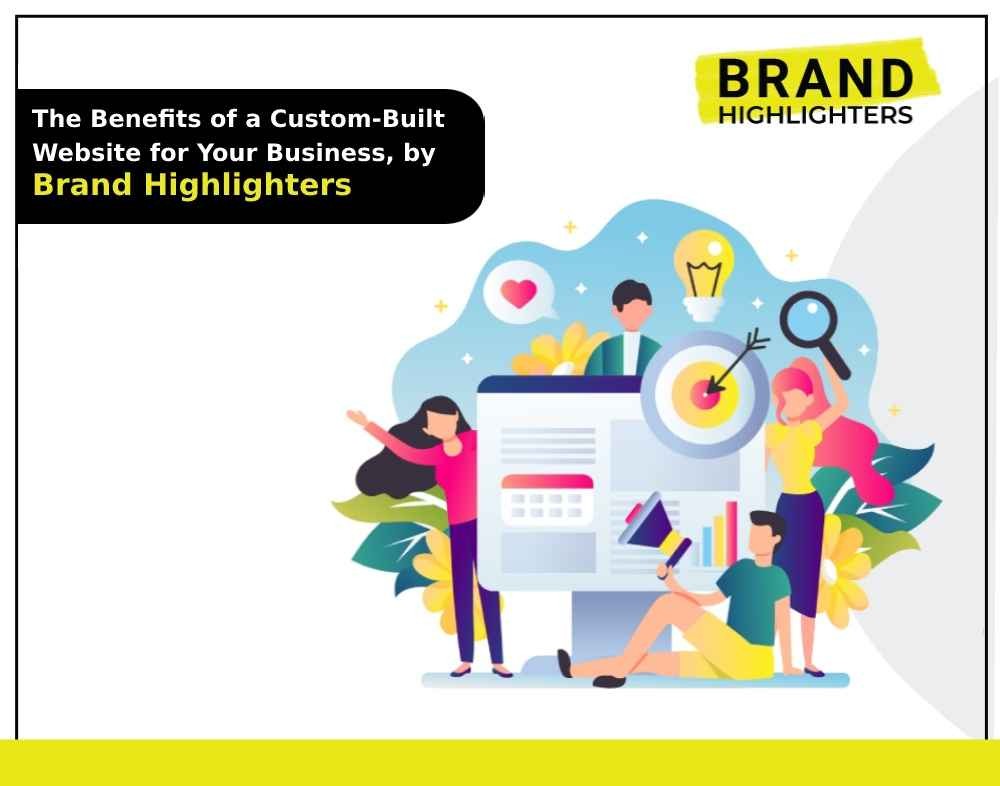 The Benefits of a Custom-Built Website for Your Business, by Brand Highlighters

BRAND HIGHLIGHTERS